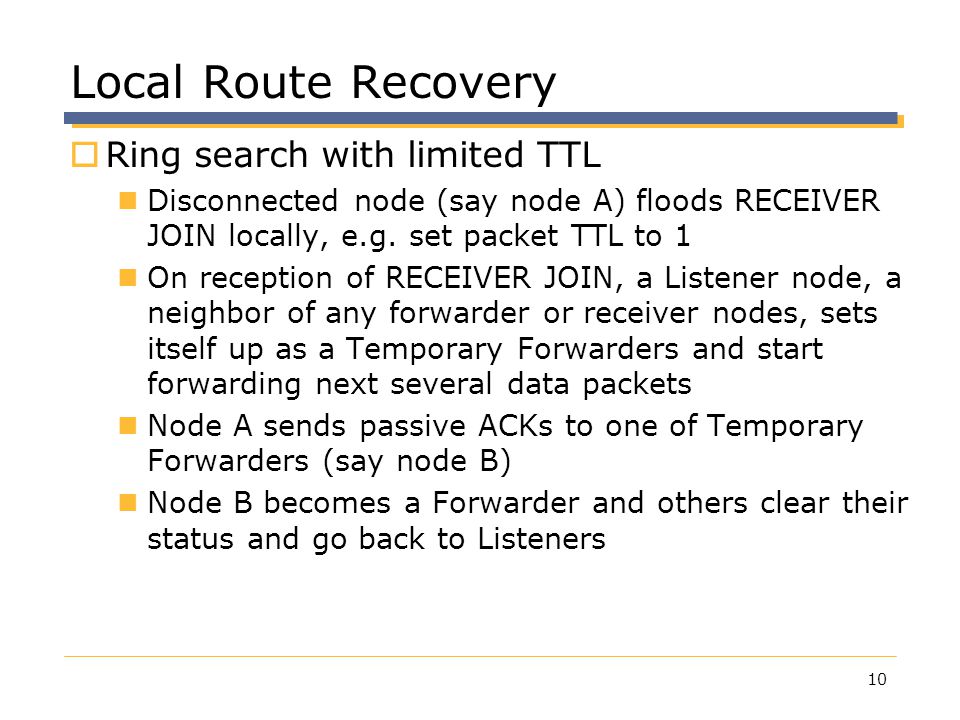 Local Route Recovery

Ring search with limited TTL

Disconnected node (say node A) floods RECEIVER JOIN locally, e.g. set packet TTL to 1

On reception of RECEIVER JOIN, a Listener node, a neighbor of any forwarder or receiver nodes, sets itself up as a Temporary Forwarders and start forwarding next several data packets

Node A sends passive ACKs to one of Temporary Forwarders (say node B)

Node B becomes a Forwarder and others clear their status and go back to Listeners

10